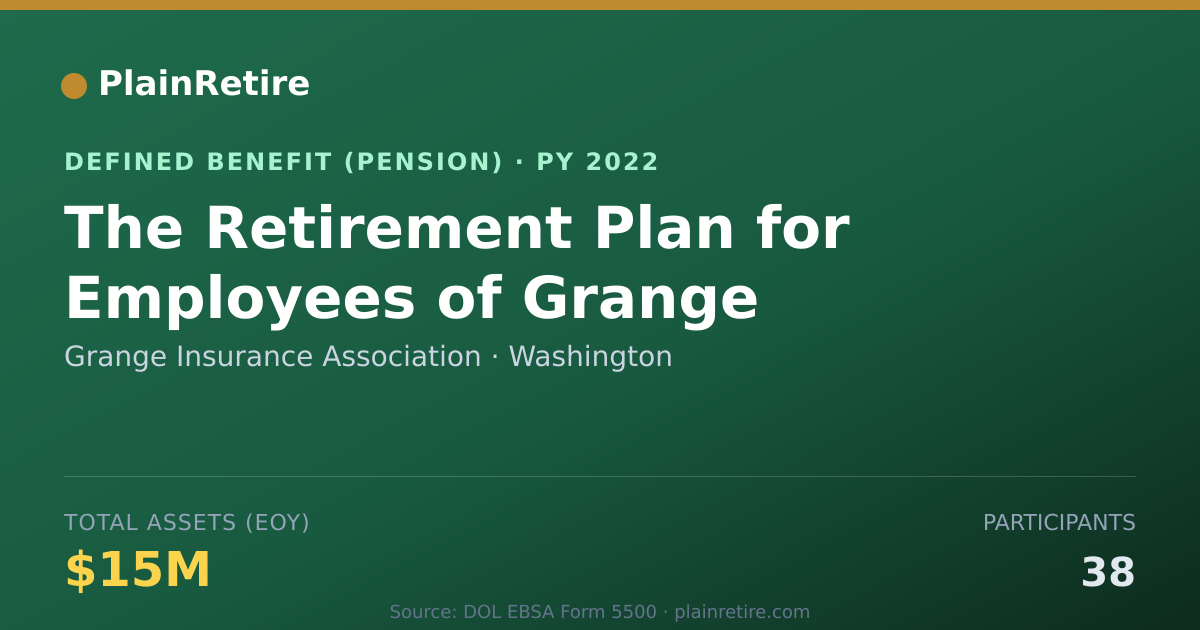 PlainRetire

DEFINED BENEFIT (PENSION) · PY 2022

The Retirement Plan for Employees of Grange

Grange Insurance Association · Washington

TOTAL ASSETS (EOY)

$15M

PARTICIPANTS

38

Source: DOL EBSA Form 5500 · plainretire.com